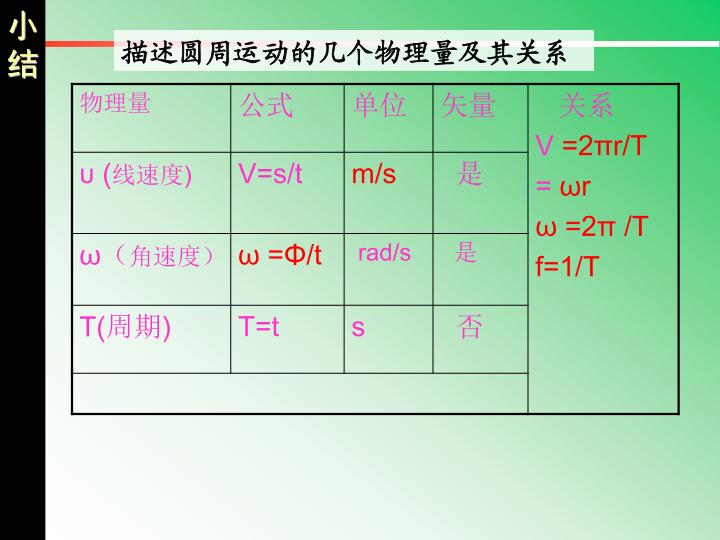 小结

描述圆周运动的几个物理量及其关系

| 物理量 | 公式 | 单位 | 矢量 | 关系 |
|---|---|---|---|---|
| υ (线速度) | V=s/t | m/s | 是 | V =2πr/T = ωr ω =2π /T f=1/T |
| ω（角速度） | ω =Φ/t | rad/s | 是 | |
| T(周期) | T=t | s | 否 | |
| | | | | |